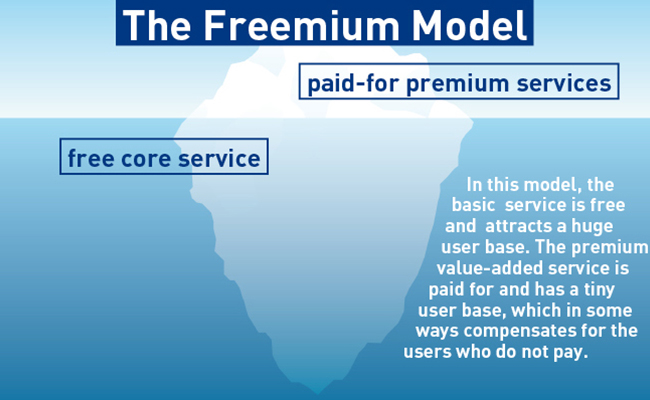 The Freemium Model

paid-for premium services

free core service

In this model, the basic service is free and attracts a huge user base. The premium value-added service is paid for and has a tiny user base, which in some ways compensates for the users who do not pay.